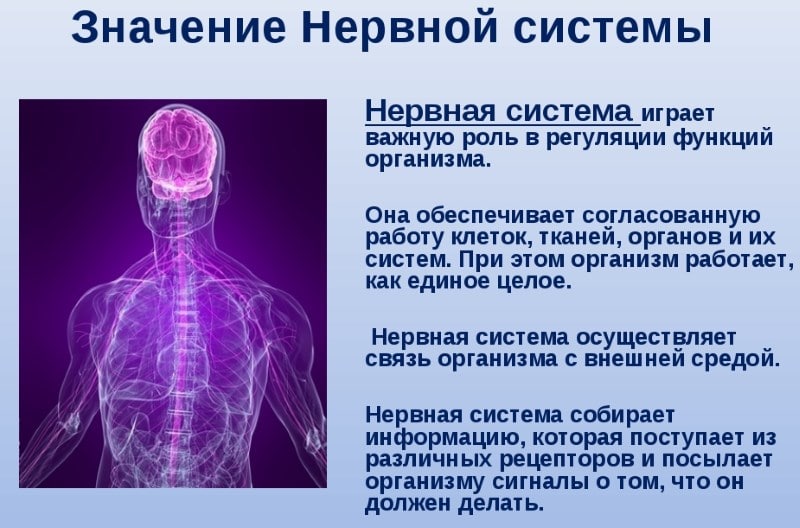 Значение Нервной системы

Нервная система играет важную роль в регуляции функций организма.

Она обеспечивает согласованную работу клеток, тканей, органов и их систем. При этом организм работает, как единое целое.

Нервная система осуществляет связь организма с внешней средой.

Нервная система собирает информацию, которая поступает из различных рецепторов и посылает организму сигналы о том, что он должен делать.